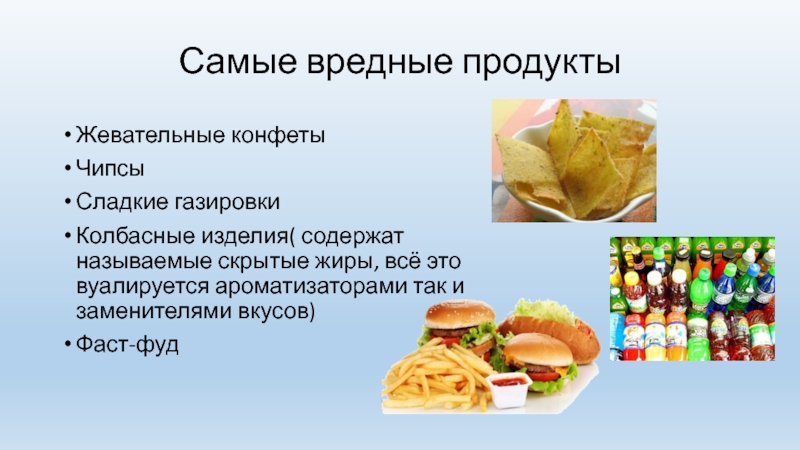 Самые вредные продукты

• Жевательные конфеты
• Чипсы
• Сладкие газировки
• Колбасные изделия( содержат называемые скрытые жиры, всё это вуалируется ароматизаторами так и заменителями вкусов)
• Фаст-фуд